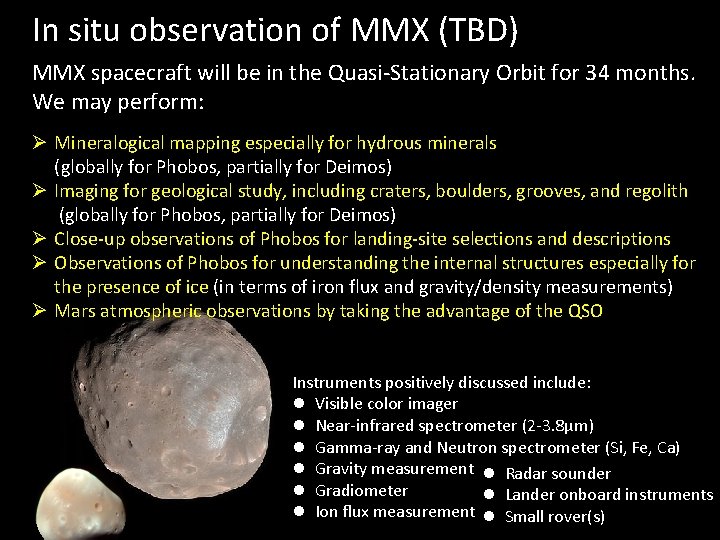 In situ observation of MMX (TBD)

MMX spacecraft will be in the Quasi-Stationary Orbit for 34 months. We may perform:

➢ Mineralogical mapping especially for hydrous minerals (globally for Phobos, partially for Deimos)
➢ Imaging for geological study, including craters, boulders, grooves, and regolith (globally for Phobos, partially for Deimos)
➢ Close-up observations of Phobos for landing-site selections and descriptions
➢ Observations of Phobos for understanding the internal structures especially for the presence of ice (in terms of iron flux and gravity/density measurements)
➢ Mars atmospheric observations by taking the advantage of the QSO

Instruments positively discussed include:
● Visible color imager
● Near-infrared spectrometer (2-3.8μm)
● Gamma-ray and Neutron spectrometer (Si, Fe, Ca)
● Gravity measurement
● Gradiometer
● Ion flux measurement
● Radar sounder
● Lander onboard instruments
● Small rover(s)